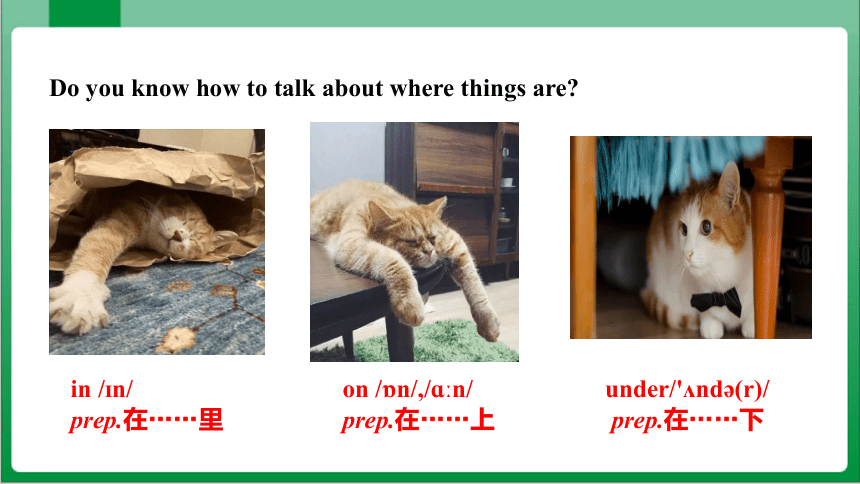 Do you know how to talk about where things are?

in /ɪn/
prep.在……里

on /ɒn/,/ɑːn/
prep.在……上

under/'ʌndə(r)/
prep.在……下